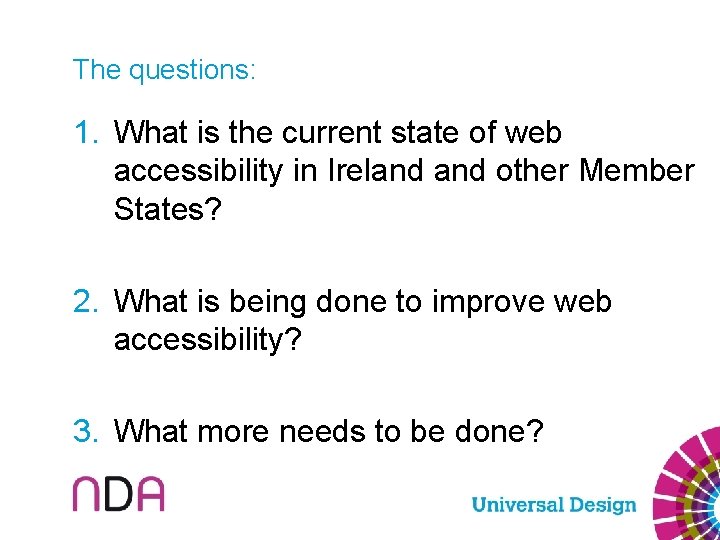 The questions:

1. What is the current state of web accessibility in Ireland and other Member States?

2. What is being done to improve web accessibility?

3. What more needs to be done?

NDA

Universal Design